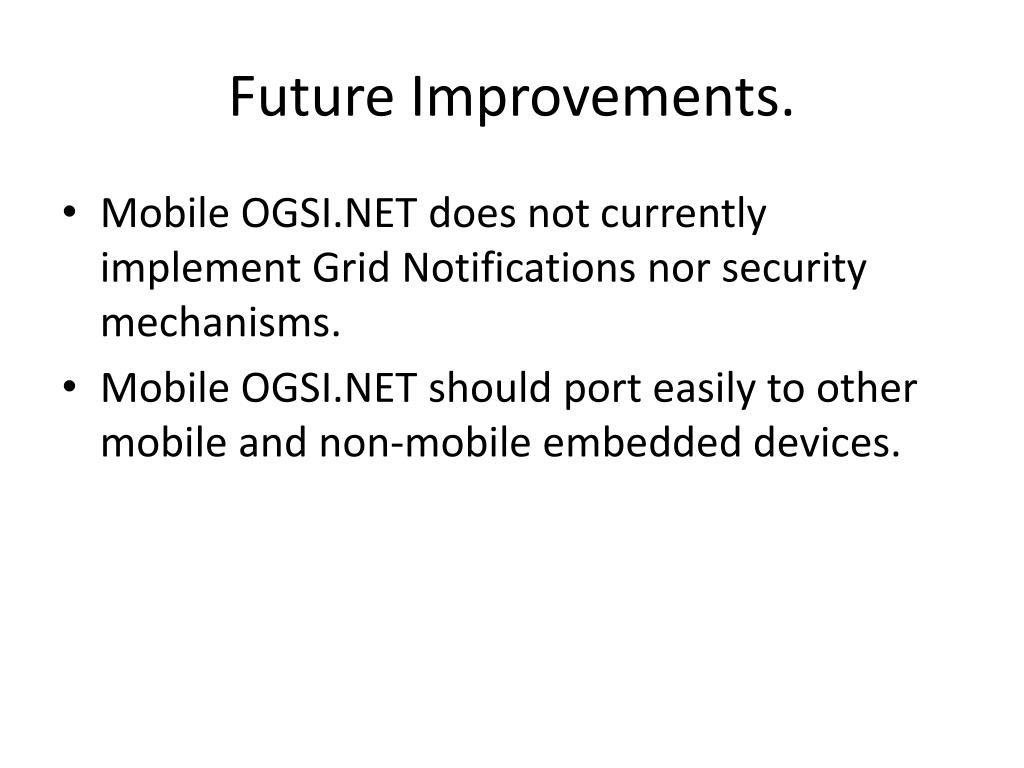 Future Improvements.

• Mobile OGSI.NET does not currently implement Grid Notifications nor security mechanisms.
• Mobile OGSI.NET should port easily to other mobile and non-mobile embedded devices.